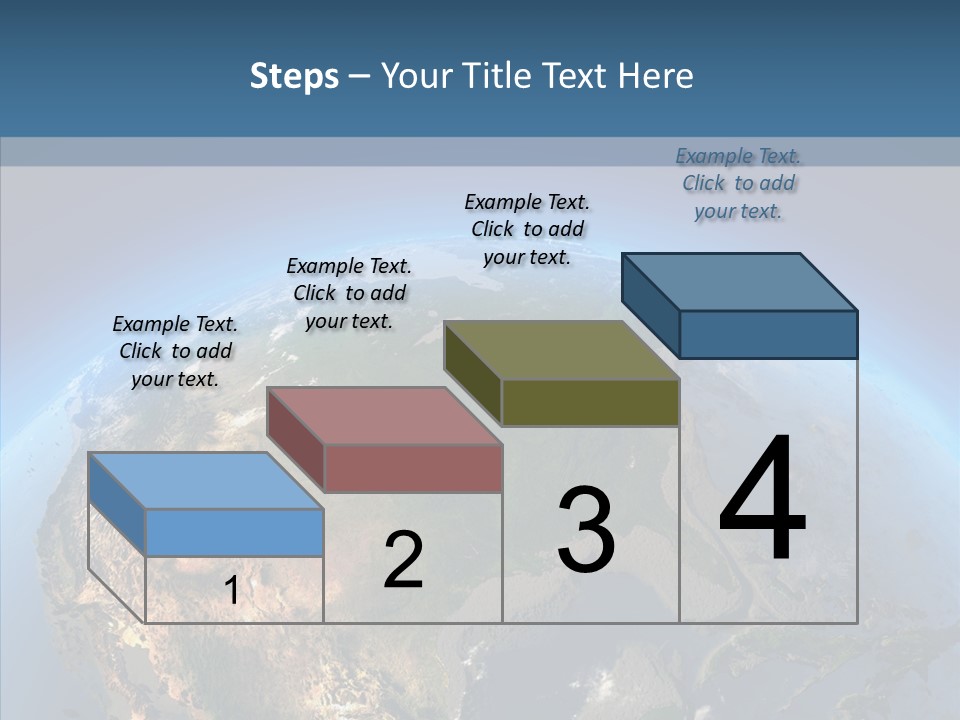 Steps – Your Title Text Here

Example Text. Click to add your text.

Example Text. Click to add your text.

Example Text. Click to add your text.

Example Text. Click to add your text.

1

2

3

4